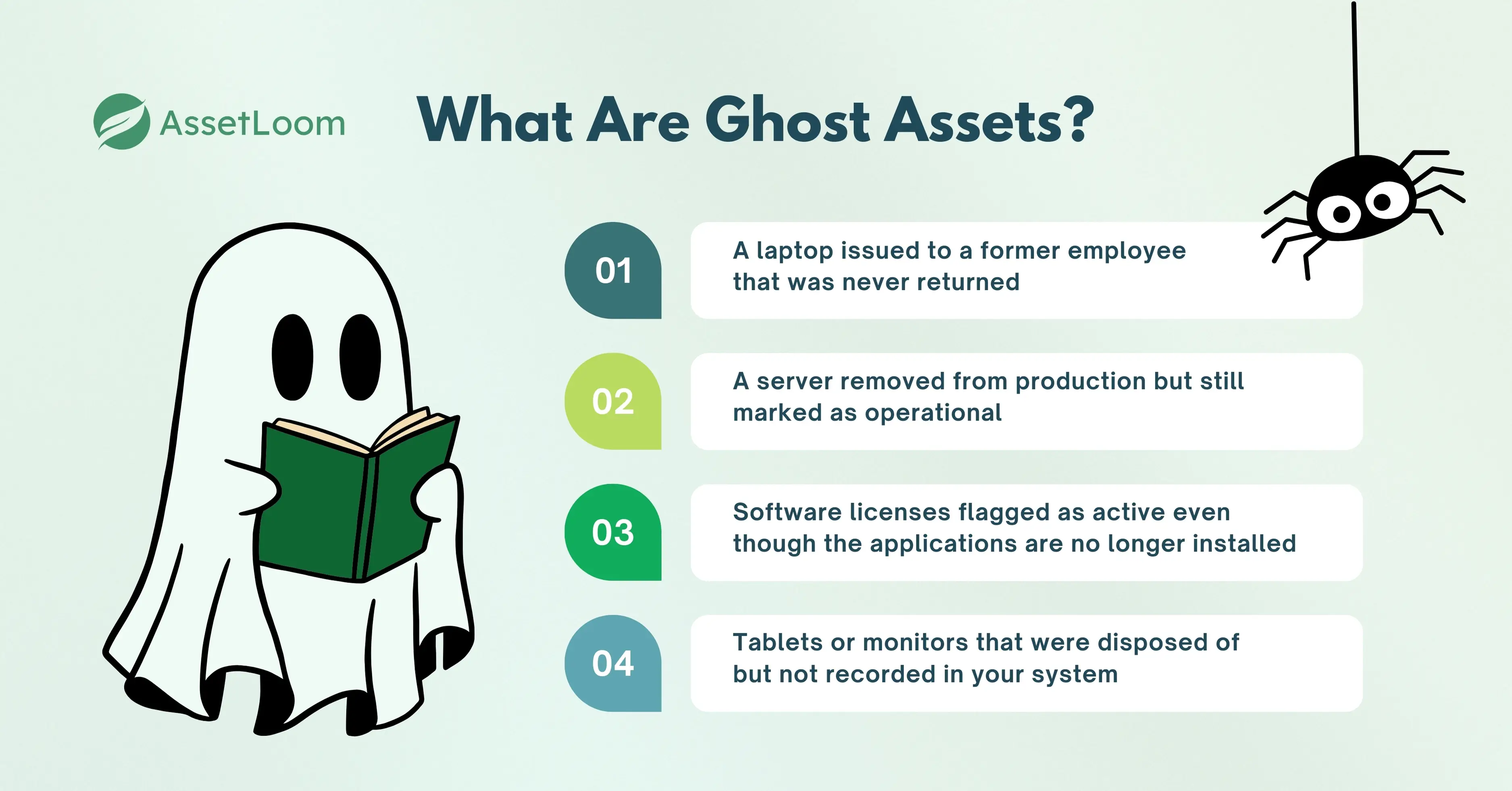 AssetLoom

What Are Ghost Assets?

01 A laptop issued to a former employee that was never returned

02 A server removed from production but still marked as operational

03 Software licenses flagged as active even though the applications are no longer installed

04 Tablets or monitors that were disposed of but not recorded in your system